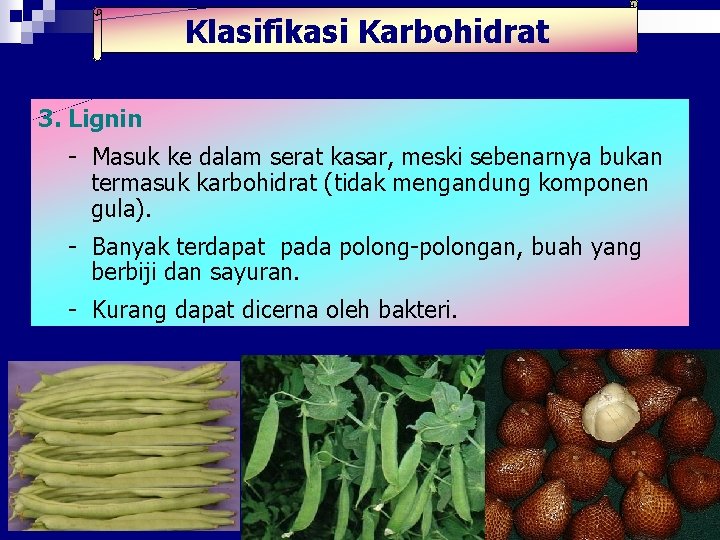 Klasifikasi Karbohidrat

3. Lignin

- Masuk ke dalam serat kasar, meski sebenarnya bukan termasuk karbohidrat (tidak mengandung komponen gula).

- Banyak terdapat pada polong-polongan, buah yang berbiji dan sayuran.

- Kurang dapat dicerna oleh bakteri.